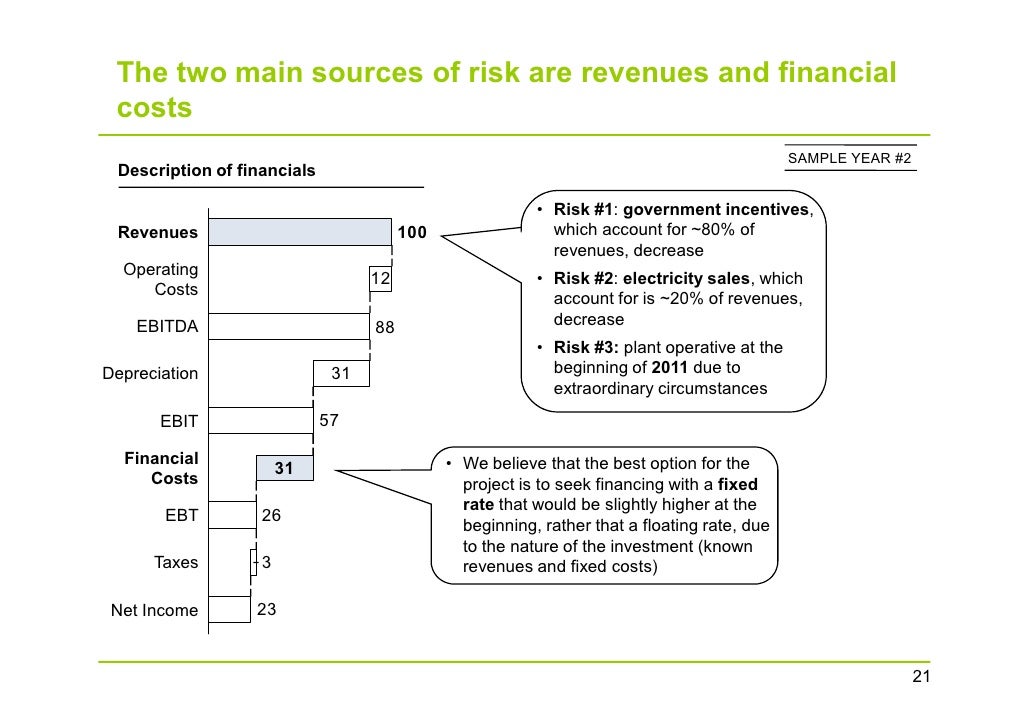 The two main sources of risk are revenues and financial costs

SAMPLE YEAR #2

Description of financials

Revenues
100
Operating Costs
12
EBITDA
88
Depreciation
31
EBIT
57
Financial Costs
31
EBT
26
Taxes
3
Net Income
23

• Risk #1: government incentives, which account for ~80% of revenues, decrease
• Risk #2: electricity sales, which account for is ~20% of revenues, decrease
• Risk #3: plant operative at the beginning of 2011 due to extraordinary circumstances

• We believe that the best option for the project is to seek financing with a fixed rate that would be slightly higher at the beginning, rather that a floating rate, due to the nature of the investment (known revenues and fixed costs)

21